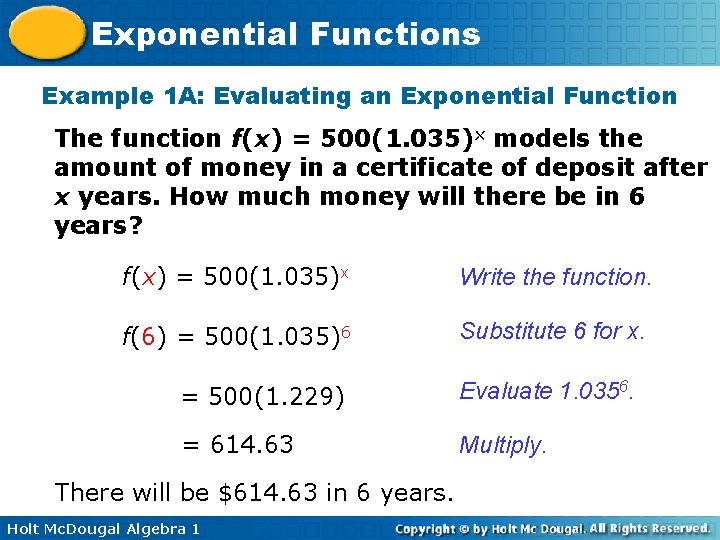 Exponential Functions

Example 1A: Evaluating an Exponential Function

The function $f(x) = 500(1.035)^x$ models the amount of money in a certificate of deposit after $x$ years. How much money will there be in 6 years?

$f(x) = 500(1.035)^x$ Write the function.

$f(6) = 500(1.035)^6$ Substitute 6 for x.

$= 500(1.229)$ Evaluate $1.035^6$.

$= 614.63$ Multiply.

There will be \$614.63 in 6 years.

Holt McDougal Algebra 1

Copyright © by Holt Mc Dougal. All Rights Reserved.